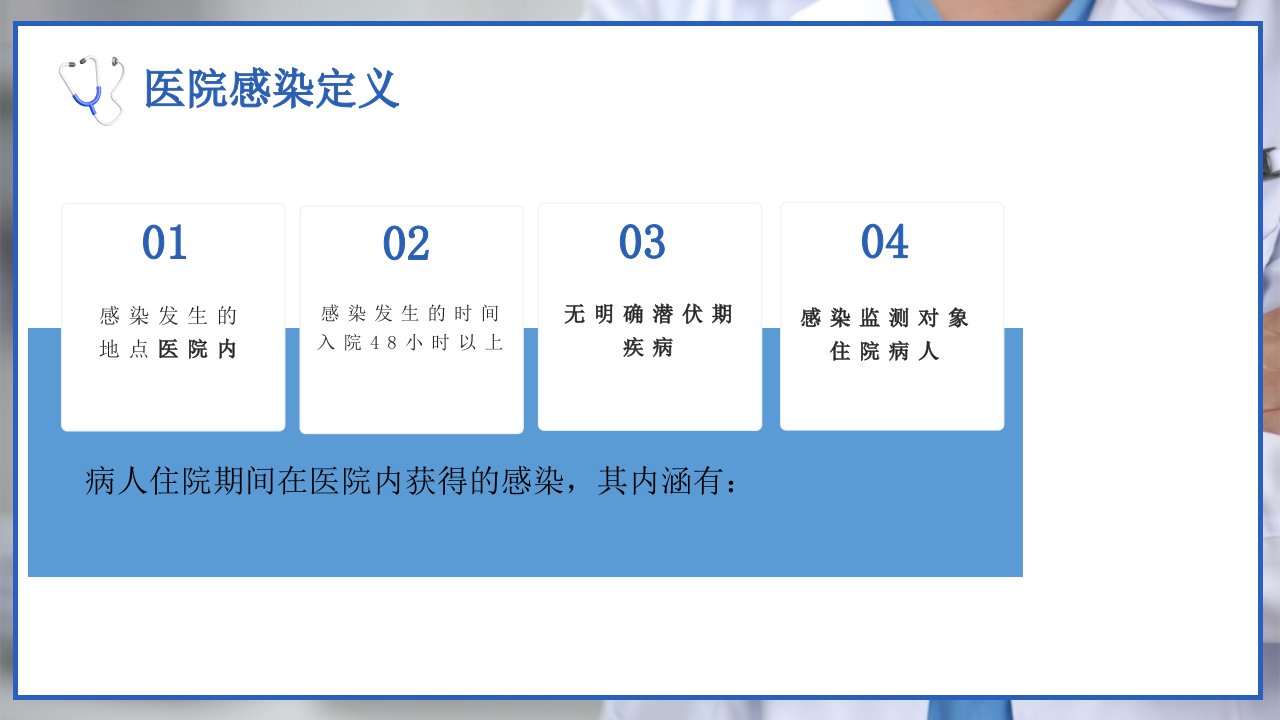 医院感染定义

01

感染发生的地点医院内

02

感染发生的时间入院48小时以上

03

无明确潜伏期疾病

04

感染监测对象住院病人

病人住院期间在医院内获得的感染，其内涵有：